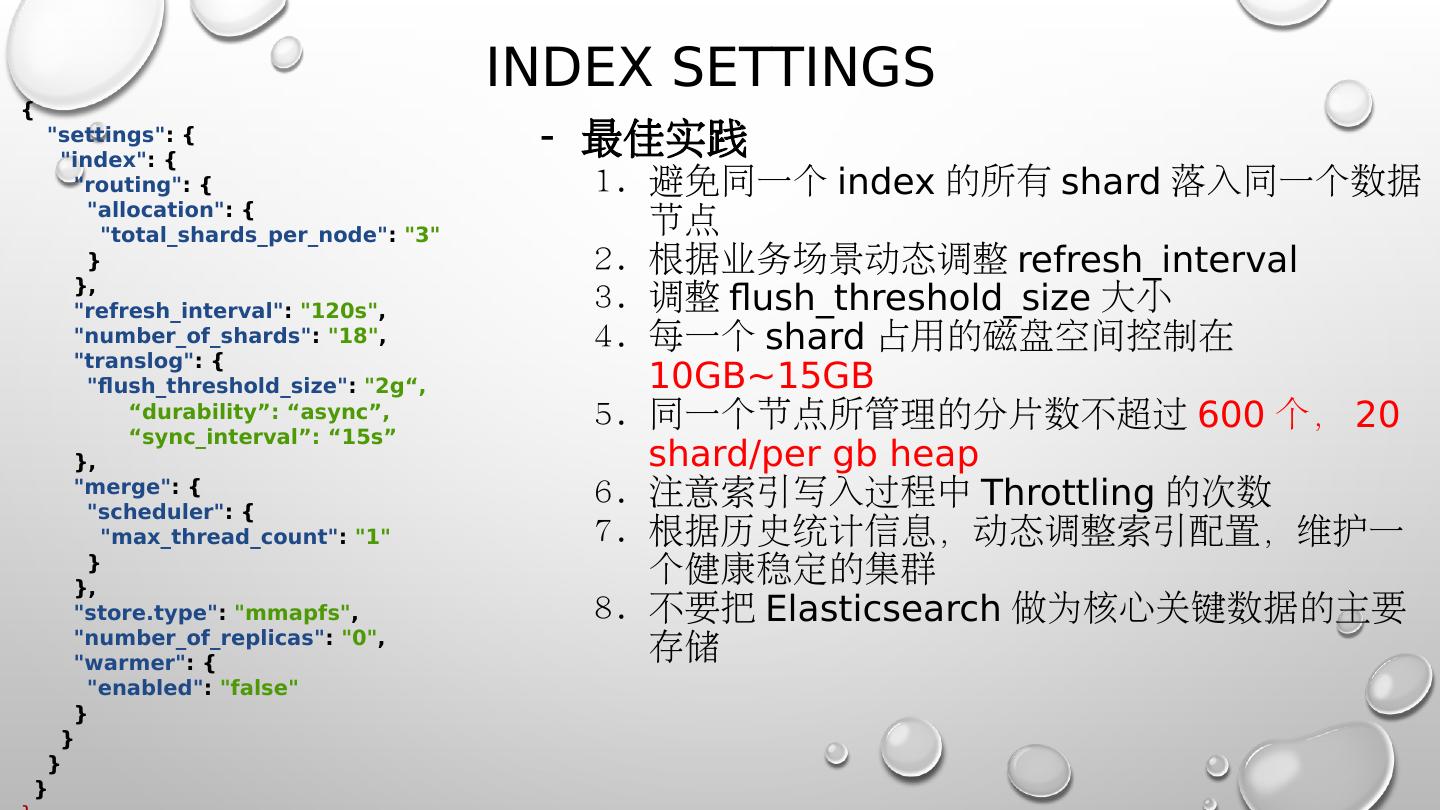 INDEX SETTINGS

{
"settings": {
"index": {
"routing": {
"allocation": {
"total_shards_per_node": "3"
}
},
"refresh_interval": "120s",
"number_of_shards": "18",
"translog": {
"flush_threshold_size": "2g“,
“durability”: “async”,
“sync_interval”: “15s”
},
"merge": {
"scheduler": {
"max_thread_count": "1"
}
},
"store.type": "mmapfs",
"number_of_replicas": "0",
"warmer": {
"enabled": "false"
}
}
}
}
}

- 最佳实践
1. 避免同一个 index 的所有 shard 落入同一个数据节点
2. 根据业务场景动态调整 refresh_interval
3. 调整 flush_threshold_size 大小
4. 每一个 shard 占用的磁盘空间控制在 10GB~15GB
5. 同一个节点所管理的分片数不超过 600 个， 20 shard/per gb heap
6. 注意索引写入过程中 Throttling 的次数
7. 根据历史统计信息，动态调整索引配置，维护一个健康稳定的集群
8. 不要把 Elasticsearch 做为核心关键数据的主要存储